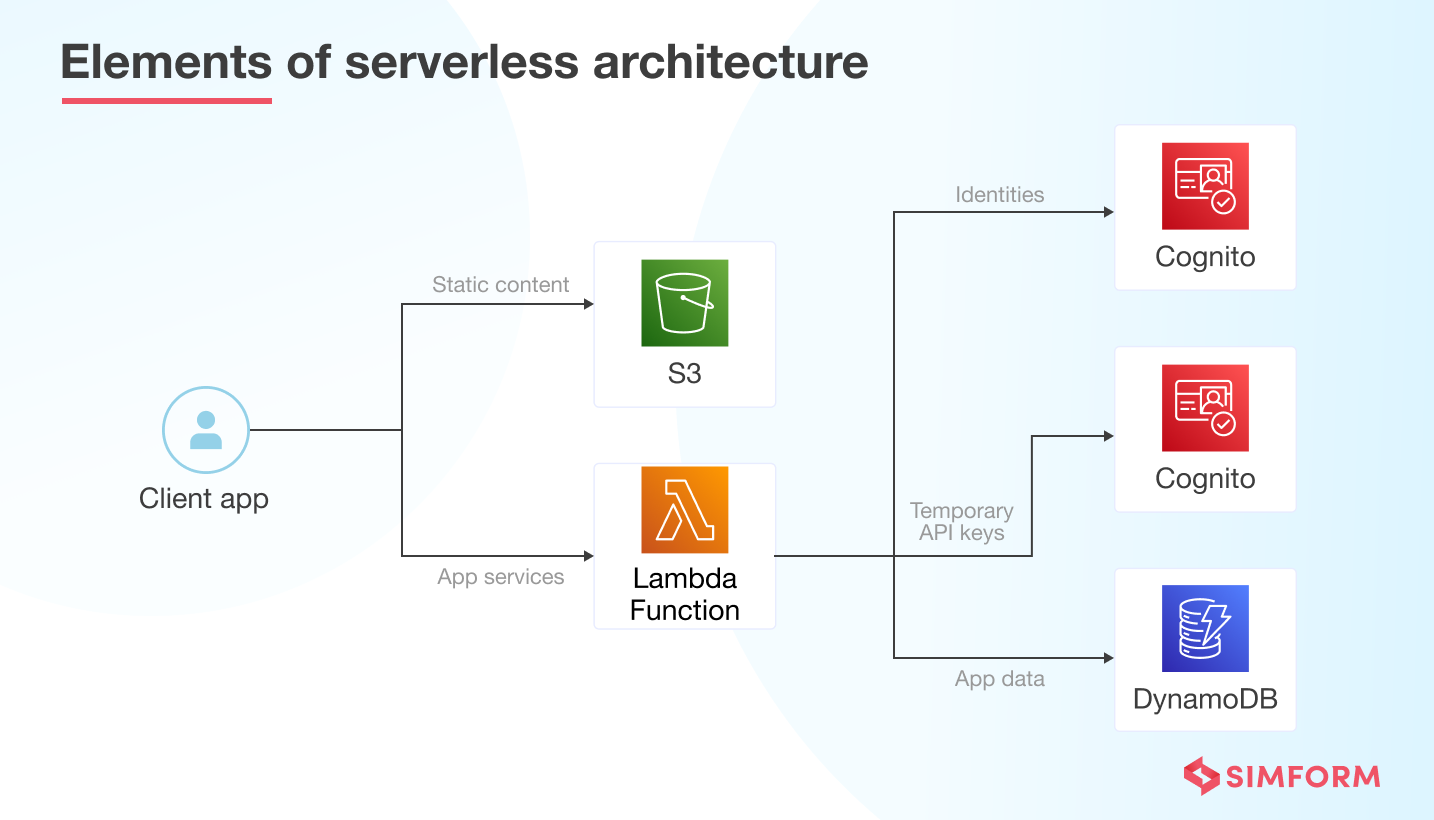 Elements of serverless architecture

Client app

Static content

S3

App services

Lambda Function

Identities

Cognito

Temporary API keys

Cognito

App data

DynamoDB

SIMFORM